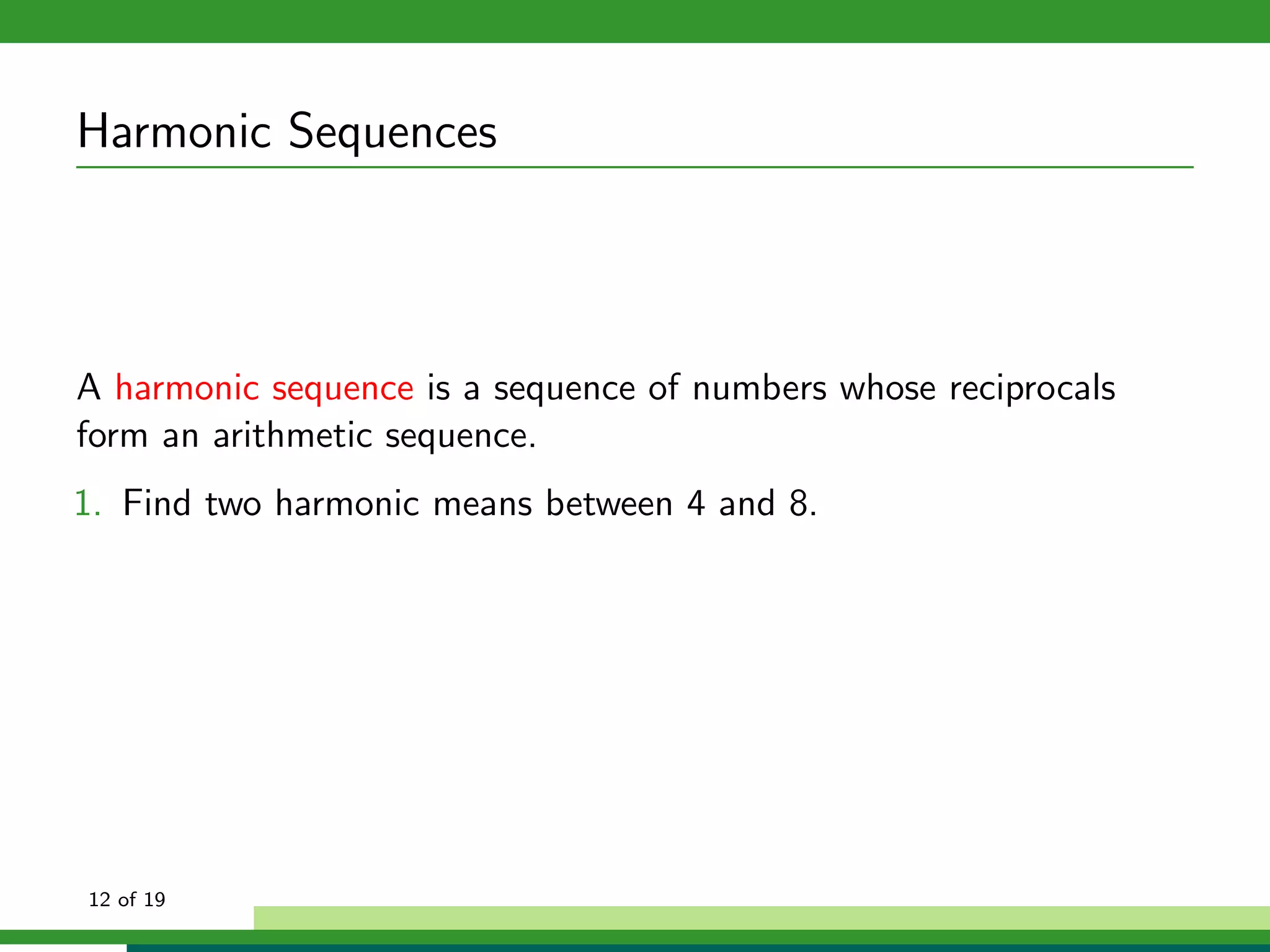 Harmonic Sequences

A harmonic sequence is a sequence of numbers whose reciprocals form an arithmetic sequence.

1. Find two harmonic means between 4 and 8.

12 of 19